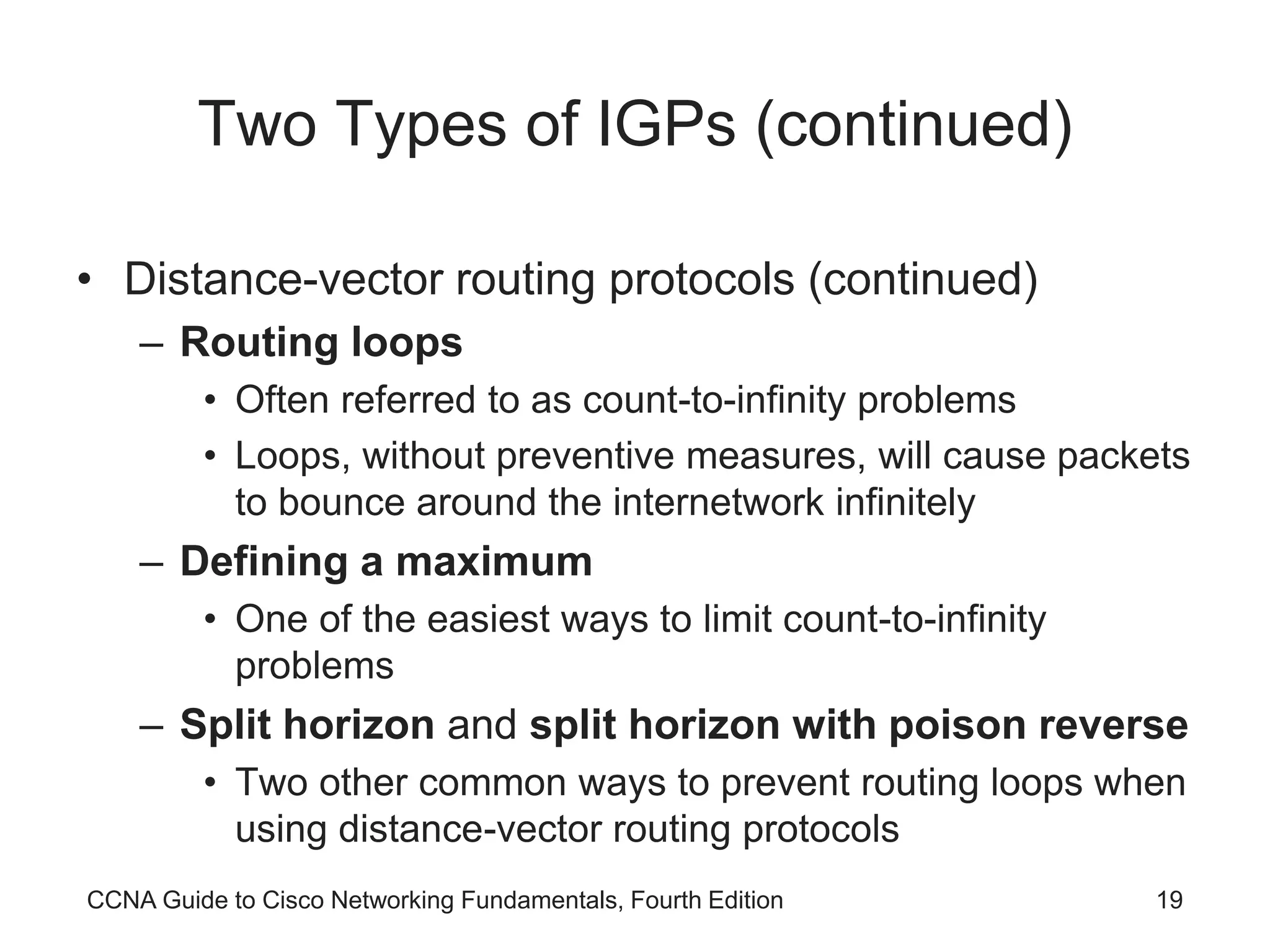 Two Types of IGPs (continued)

• Distance-vector routing protocols (continued)
  – Routing loops
    • Often referred to as count-to-infinity problems
    • Loops, without preventive measures, will cause packets to bounce around the internetwork infinitely
  – Defining a maximum
    • One of the easiest ways to limit count-to-infinity problems
  – Split horizon and split horizon with poison reverse
    • Two other common ways to prevent routing loops when using distance-vector routing protocols

CCNA Guide to Cisco Networking Fundamentals, Fourth Edition

19